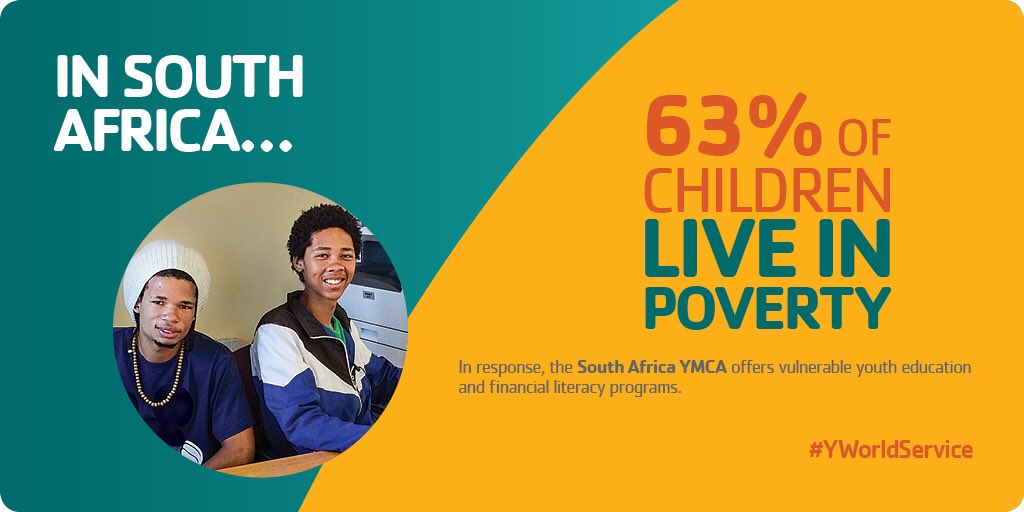 IN SOUTH AFRICA...

63% OF CHILDREN LIVE IN POVERTY

In response, the South Africa YMCA offers vulnerable youth education and financial literacy programs.

#YWorldService